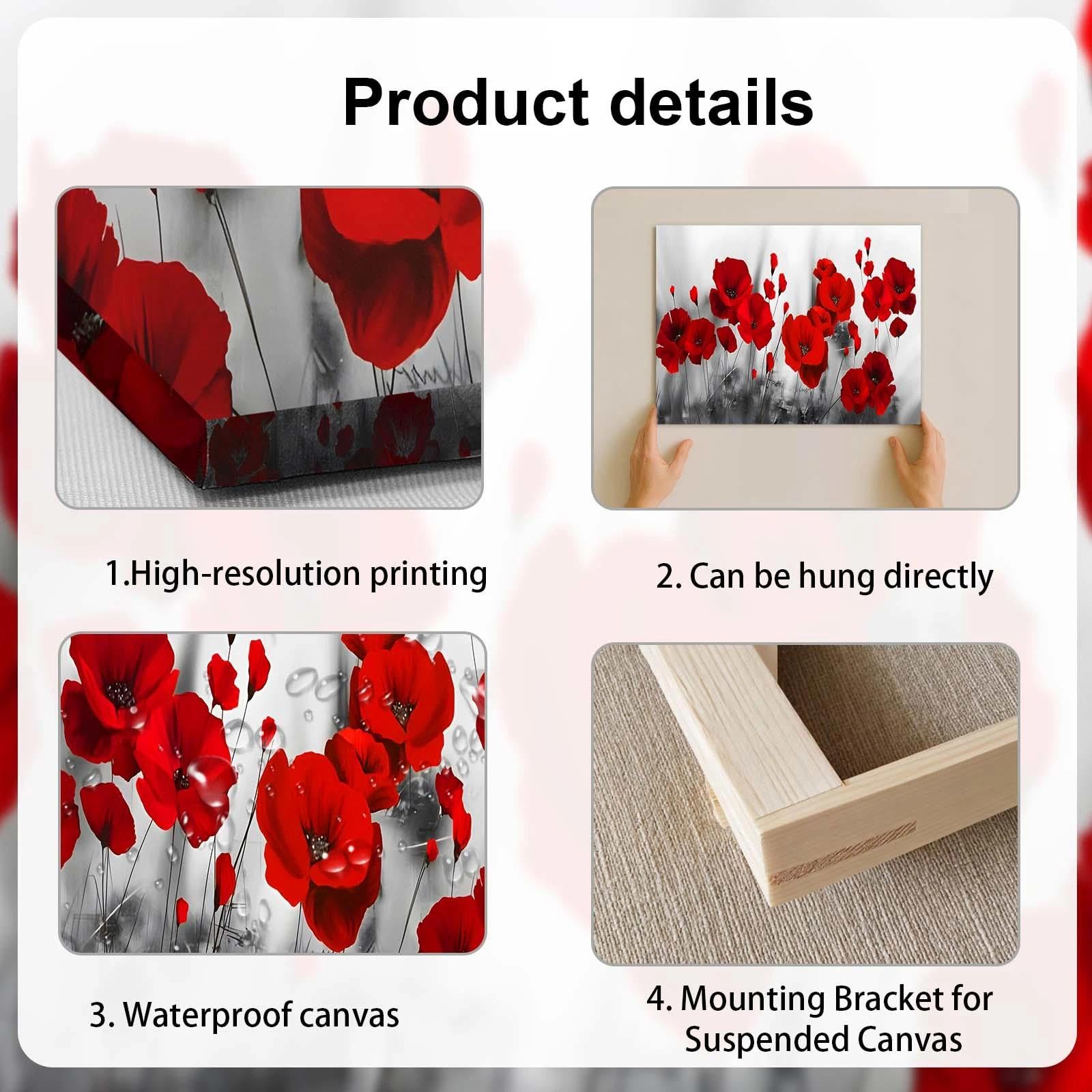 Product details

1.High-resolution printing

2. Can be hung directly

3. Waterproof canvas

4. Mounting Bracket for Suspended Canvas